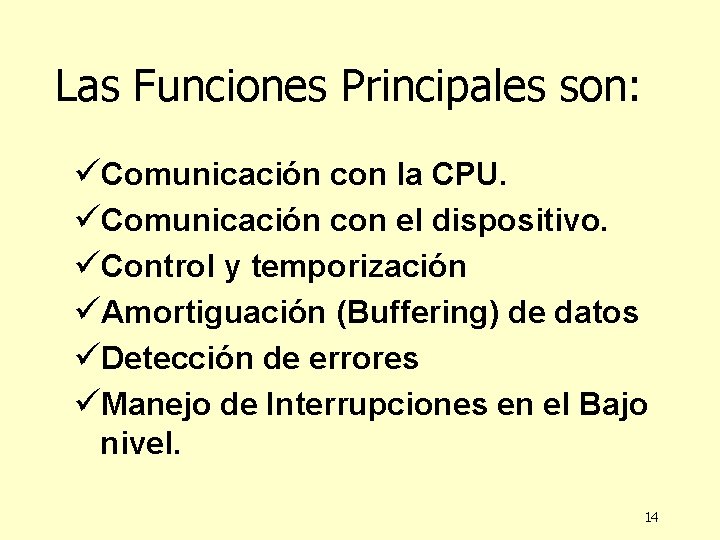 Las Funciones Principales son:

✓Comunicación con la CPU.
✓Comunicación con el dispositivo.
✓Control y temporización
✓Amortiguación (Buffering) de datos
✓Detección de errores
✓Manejo de Interrupciones en el Bajo nivel.

14